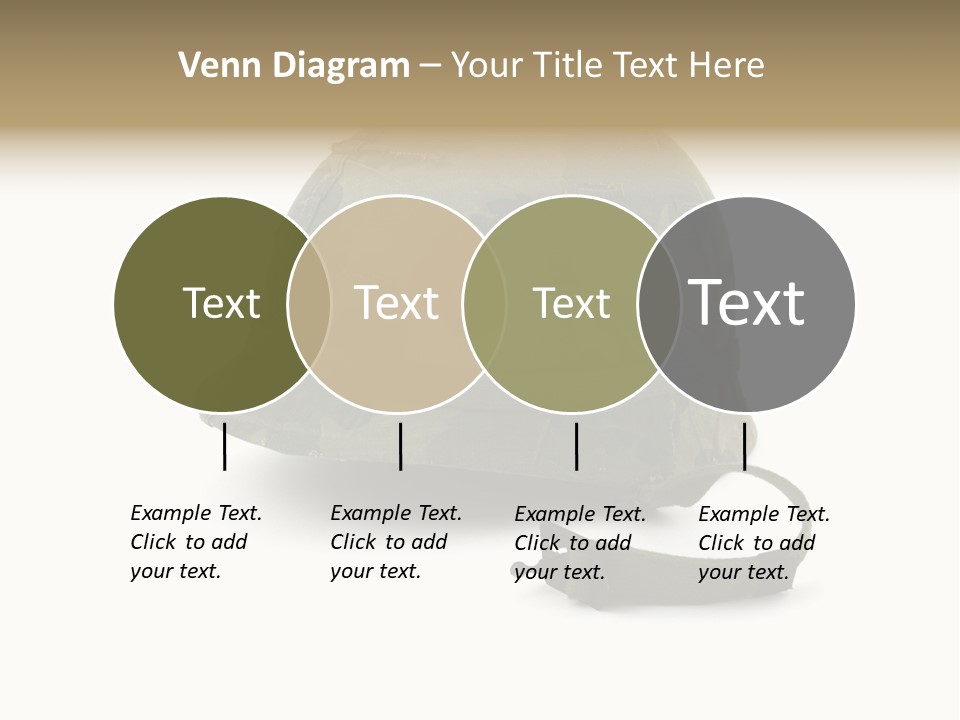 Venn Diagram – Your Title Text Here

Text

Text

Text

Text

Example Text. Click to add your text.

Example Text. Click to add your text.

Example Text. Click to add your text.

Example Text. Click to add your text.